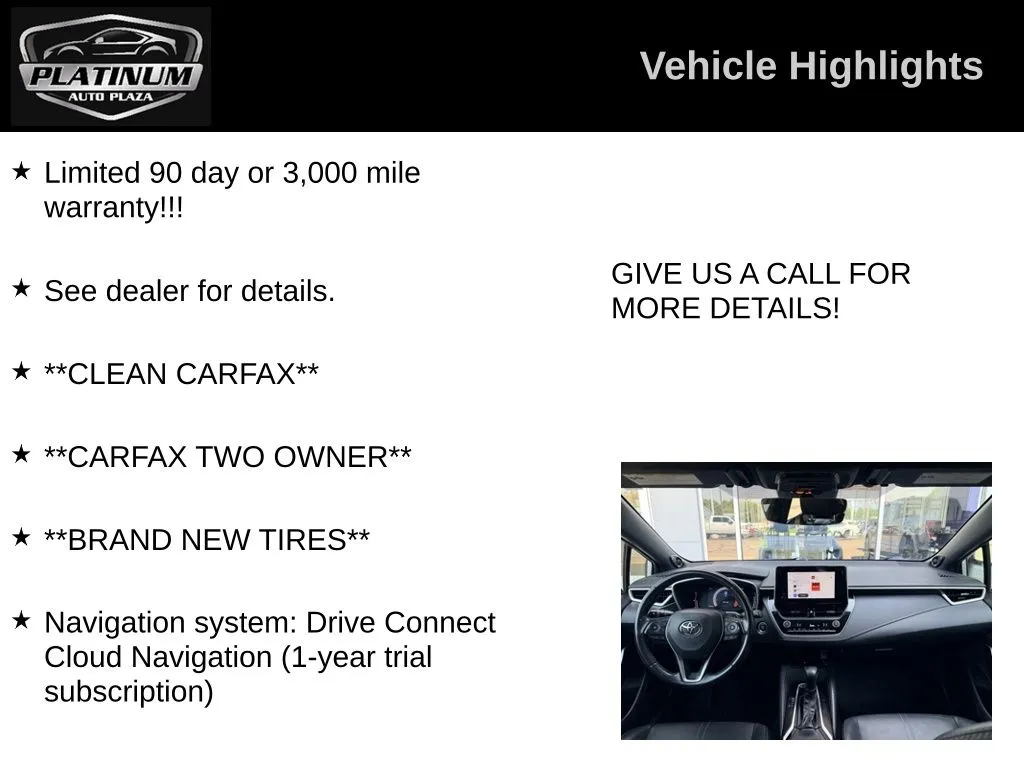 PLATINUM
AUTO PLAZA

Vehicle Highlights

★ Limited 90 day or 3,000 mile warranty!!!

★ See dealer for details.

★ **CLEAN CARFAX**

★ **CARFAX TWO OWNER**

★ **BRAND NEW TIRES**

★ Navigation system: Drive Connect Cloud Navigation (1-year trial subscription)

GIVE US A CALL FOR MORE DETAILS!